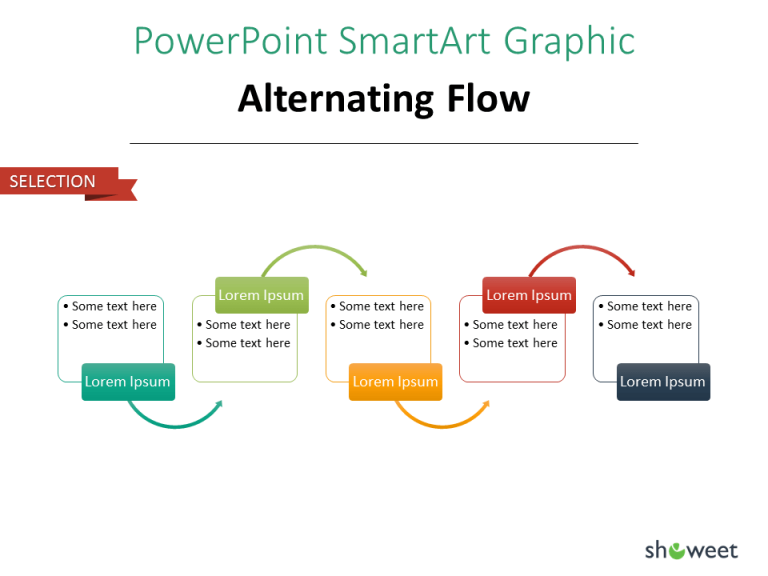 PowerPoint SmartArt Graphic

Alternating Flow

SELECTION

• Some text here
• Some text here

Lorem Ipsum

Lorem Ipsum

• Some text here
• Some text here

• Some text here
• Some text here

Lorem Ipsum

Lorem Ipsum

• Some text here
• Some text here

• Some text here
• Some text here

Lorem Ipsum

showeet